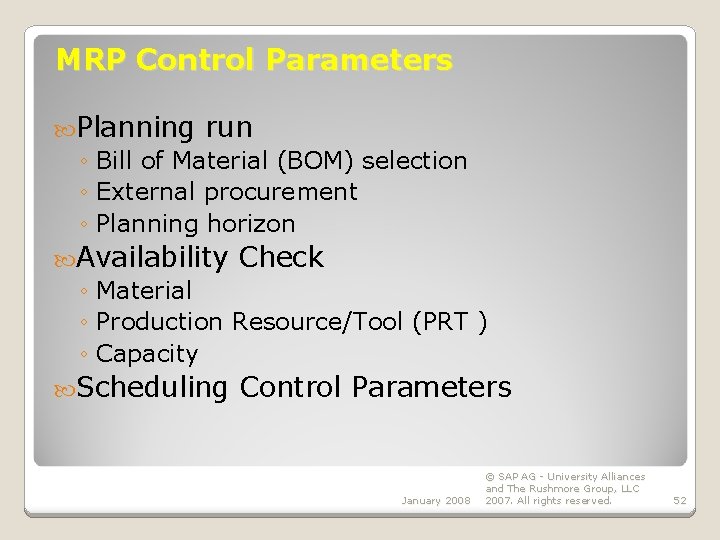 MRP Control Parameters

Planning run
◦ Bill of Material (BOM) selection
◦ External procurement
◦ Planning horizon

Availability Check
◦ Material
◦ Production Resource/Tool (PRT )
◦ Capacity

Scheduling Control Parameters

January 2008

© SAP AG - University Alliances and The Rushmore Group, LLC 2007. All rights reserved.

52